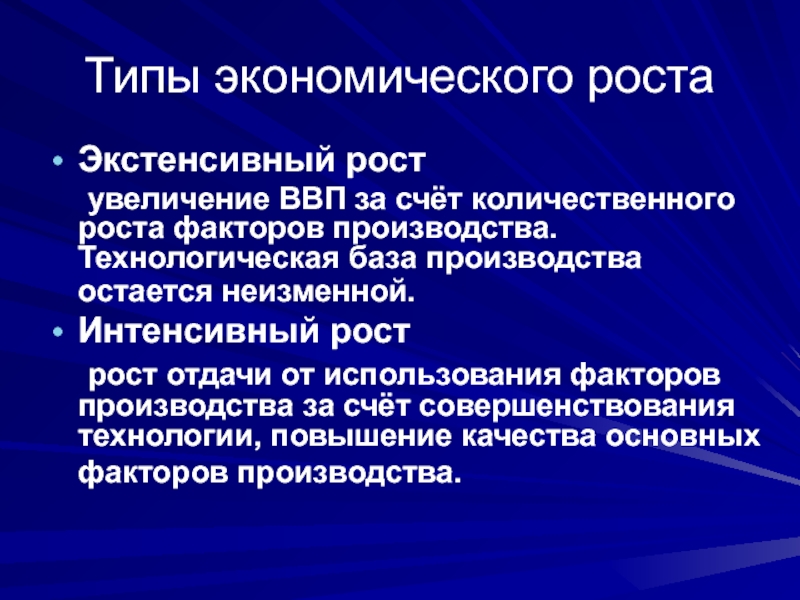 Типы экономического роста

• Экстенсивный рост

увеличение ВВП за счёт количественного роста факторов производства. Технологическая база производства остается неизменной.

• Интенсивный рост

рост отдачи от использования факторов производства за счёт совершенствования технологии, повышение качества основных факторов производства.